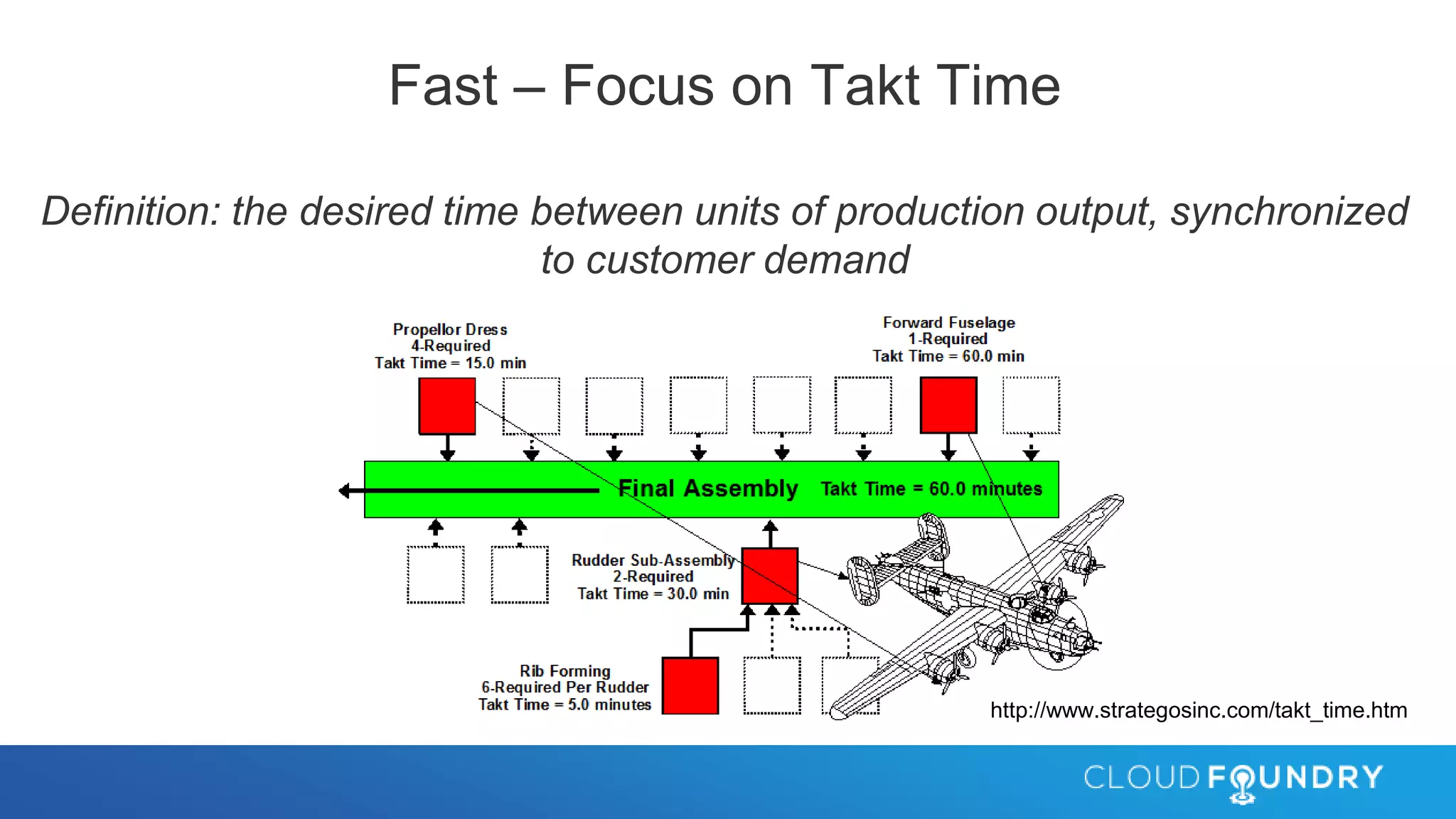 Fast – Focus on Takt Time

Definition: the desired time between units of production output, synchronized to customer demand

Propellor Dress
4-Required
Takt Time = 15.0 min

Forward Fuselage
1-Required
Takt Time = 60.0 min

Final Assembly Takt Time = 60.0 minutes

Rudder Sub-Assembly
2-Required
Takt Time = 30.0 min

Rib Forming
6-Required Per Rudder
Takt Time = 5.0 minutes

http://www.strategosinc.com/takt_time.htm

CLOUD FOUNDRY